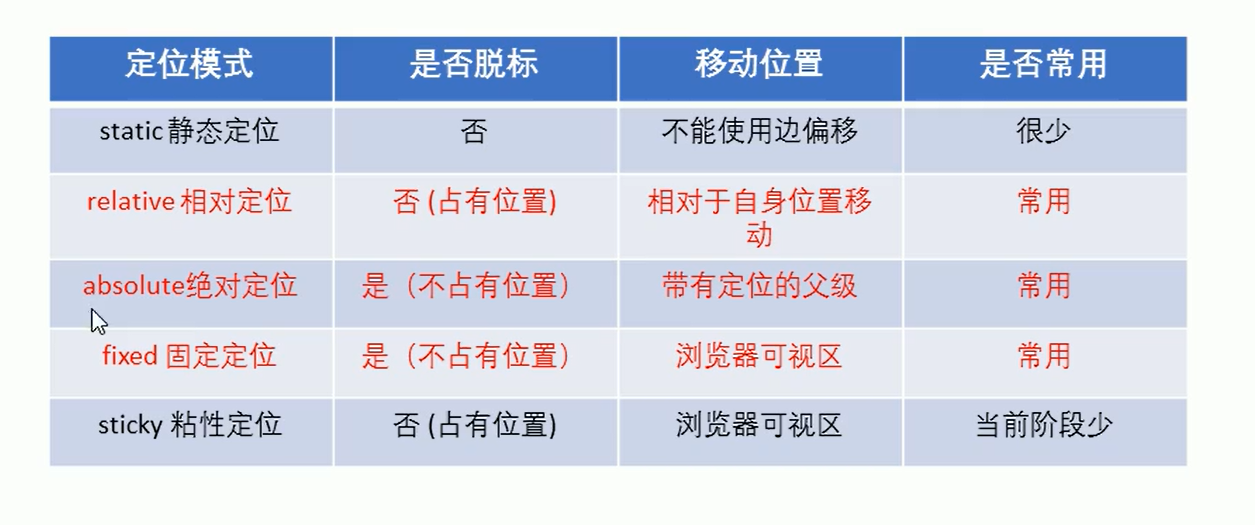 | 定位模式 | 是否脱标 | 移动位置 | 是否常用 |
|---|---|---|---|
| static 静态定位 | 否 | 不能使用边偏移 | 很少 |
| relative 相对定位 | 否 (占有位置) | 相对于自身位置移动 | 常用 |
| absolute绝对定位 | 是（不占有位置） | 带有定位的父级 | 常用 |
| fixed 固定定位 | 是（不占有位置） | 浏览器可视区 | 常用 |
| sticky 粘性定位 | 否 (占有位置) | 浏览器可视区 | 当前阶段少 |